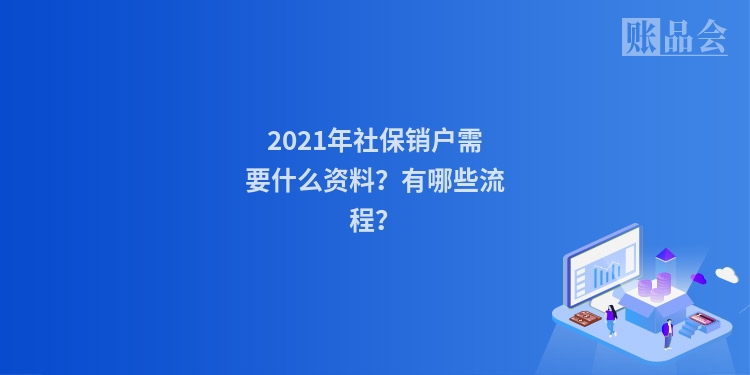 账品会

2021年社保销户需要什么资料？有哪些流程？